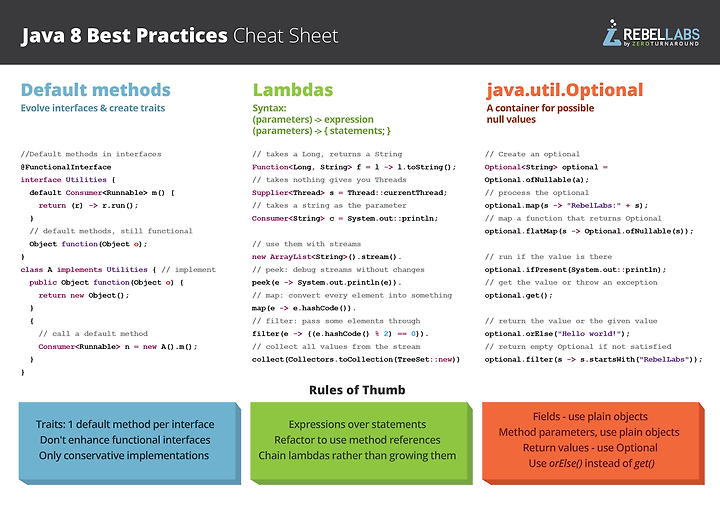 Java 8 Best Practices Cheat Sheet

REBELLABS by ZEROTURNAROUND

Default methods
Evolve interfaces & create traits

//Default methods in interfaces
@FunctionalInterface
interface Utilities {
default Consumer<Runnable> m() {
return (r) -> r.run();
}
// default methods, still functional
Object function(Object o);
}
class A implements Utilities { // implement
public Object function(Object o) {
return new Object();
}
{
// call a default method
Consumer<Runnable> n = new A().m();
}
}

Lambdas
Syntax:
(parameters) -> expression
(parameters) -> { statements; }

// takes a Long, returns a String
Function<Long, String> f = l -> l.toString();
// takes nothing gives you Threads
Supplier<Thread> s = Thread::currentThread;
// takes a string as the parameter
Consumer<String> c = System.out::println;

// use them with streams
new ArrayList<String>().stream().
// peek: debug streams without changes
peek(e -> System.out.println(e)).
// map: convert every element into something
map(e -> e.hashCode()).
// filter: pass some elements through
filter(e -> ((e.hashCode() % 2) == 0)).
// collect all values from the stream
collect(Collectors.toCollection(TreeSet::new))

java.util.Optional
A container for possible null values

// Create an optional
Optional<String> optional =
Optional.ofNullable(a);
// process the optional
optional.map(s -> "RebelLabs:" + s);
// map a function that returns Optional
optional.flatMap(s -> Optional.ofNullable(s));

// run if the value is there
optional.ifPresent(System.out::println);
// get the value or throw an exception
optional.get();

// return the value or the given value
optional.orElse("Hello world!");
// return empty Optional if not satisfied
optional.filter(s -> s.startsWith("RebelLabs"));

Rules of Thumb

Traits: 1 default method per interface
Don't enhance functional interfaces
Only conservative implementations

Expressions over statements
Refactor to use method references
Chain lambdas rather than growing them

Fields - use plain objects
Method parameters, use plain objects
Return values - use Optional
Use orElse() instead of get()